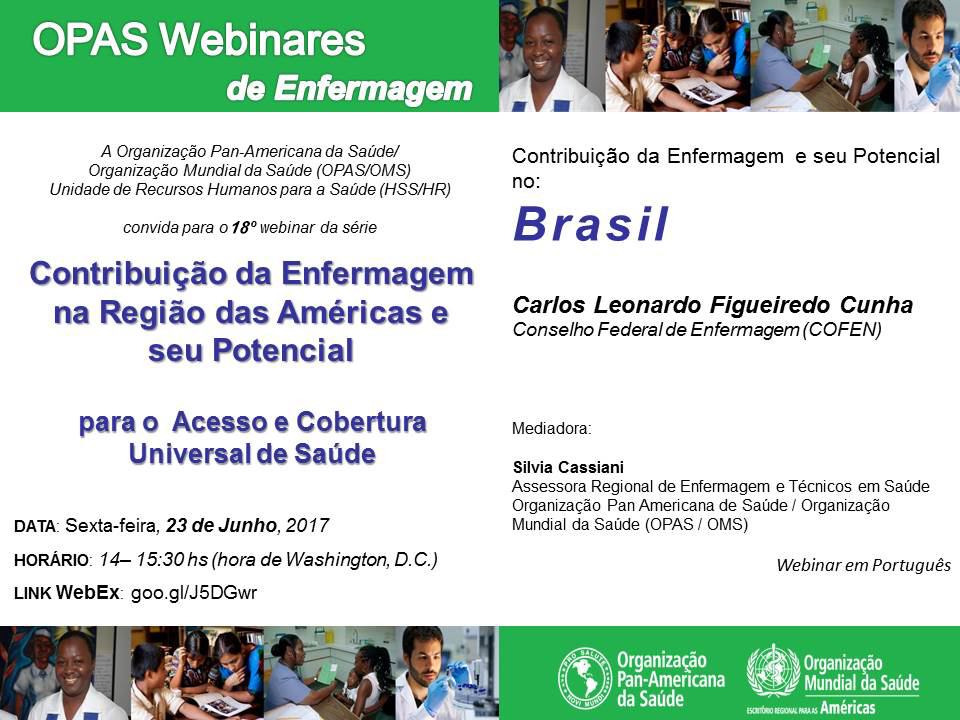 OPAS Webinares
de Enfermagem

A Organização Pan-Americana da Saúde/
Organização Mundial da Saúde (OPAS/OMS)
Unidade de Recursos Humanos para a Saúde (HSS/HR)

convida para o 18º webinar da série

Contribuição da Enfermagem na Região das Américas e seu Potencial

para o Acesso e Cobertura Universal de Saúde

DATA: Sexta-feira, 23 de Junho, 2017

HORÁRIO: 14– 15:30 hs (hora de Washington, D.C.)

LINK WebEx: goo.gl/J5DGwr

Contribuição da Enfermagem e seu Potencial no:

Brasil

Carlos Leonardo Figueiredo Cunha
Conselho Federal de Enfermagem (COFEN)

Mediadora:

Silvia Cassiani
Assessora Regional de Enfermagem e Técnicos em Saúde
Organização Pan Americana de Saúde / Organização Mundial da Saúde (OPAS / OMS)

Webinar em Português

PRO SALUTE NOVI MUNDI
Organização Pan-Americana da Saúde

Organização Mundial da Saúde
ESCRITÓRIO REGIONAL PARA AS Américas